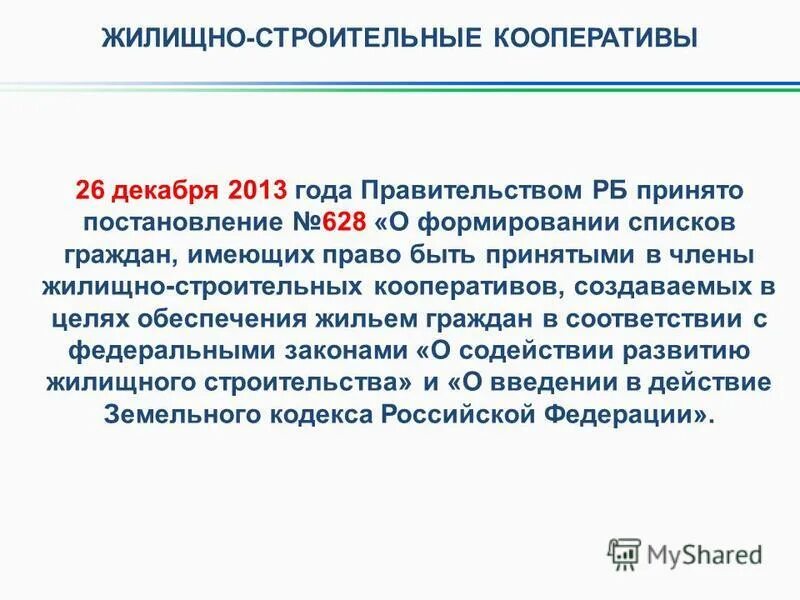 ЖИЛИЩНО-СТРОИТЕЛЬНЫЕ КООПЕРАТИВЫ

26 декабря 2013 года Правительством РБ принято постановление №628 «О формировании списков граждан, имеющих право быть принятыми в члены жилищно-строительных кооперативов, создаваемых в целях обеспечения жильем граждан в соответствии с федеральными законами «О содействии развитию жилищного строительства» и «О введении в действие Земельного кодекса Российской Федерации».

MyShared